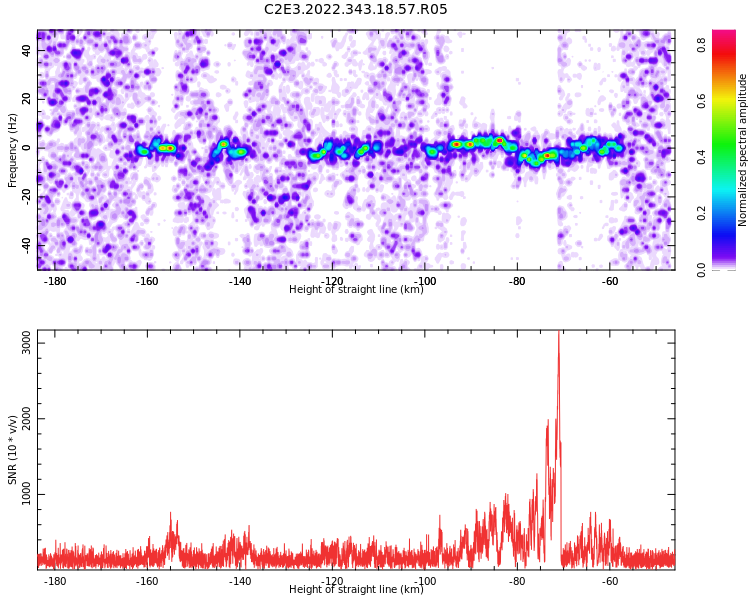 C2E3.2022.343.18.57.R05

Frequency (Hz)
40
20
0
-20
-40
-180
-160
-140
-120
-100
-80
-60
Height of straight line (km)

Normalized spectral amplitude
0.8
0.6
0.4
0.2
0.0

SNR (10 * v/v)
3000
2000
1000
-180
-160
-140
-120
-100
-80
-60
Height of straight line (km)